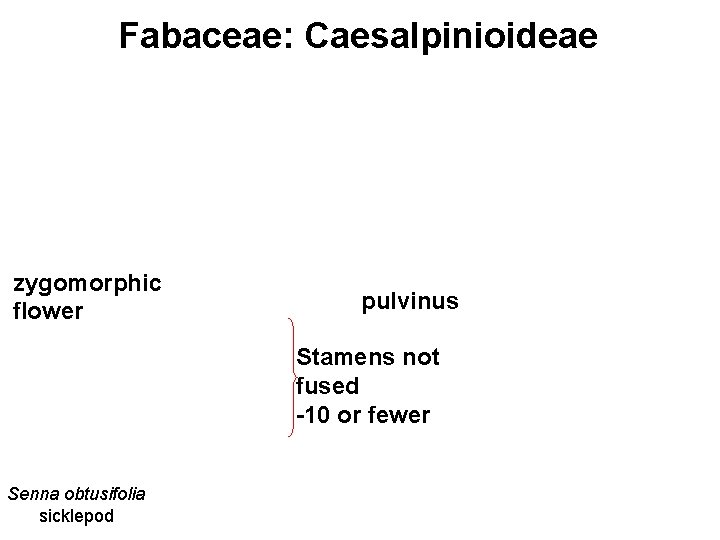 Fabaceae: Caesalpinioideae

zygomorphic flower

pulvinus

Stamens not fused
-10 or fewer

Senna obtusifolia
sicklepod